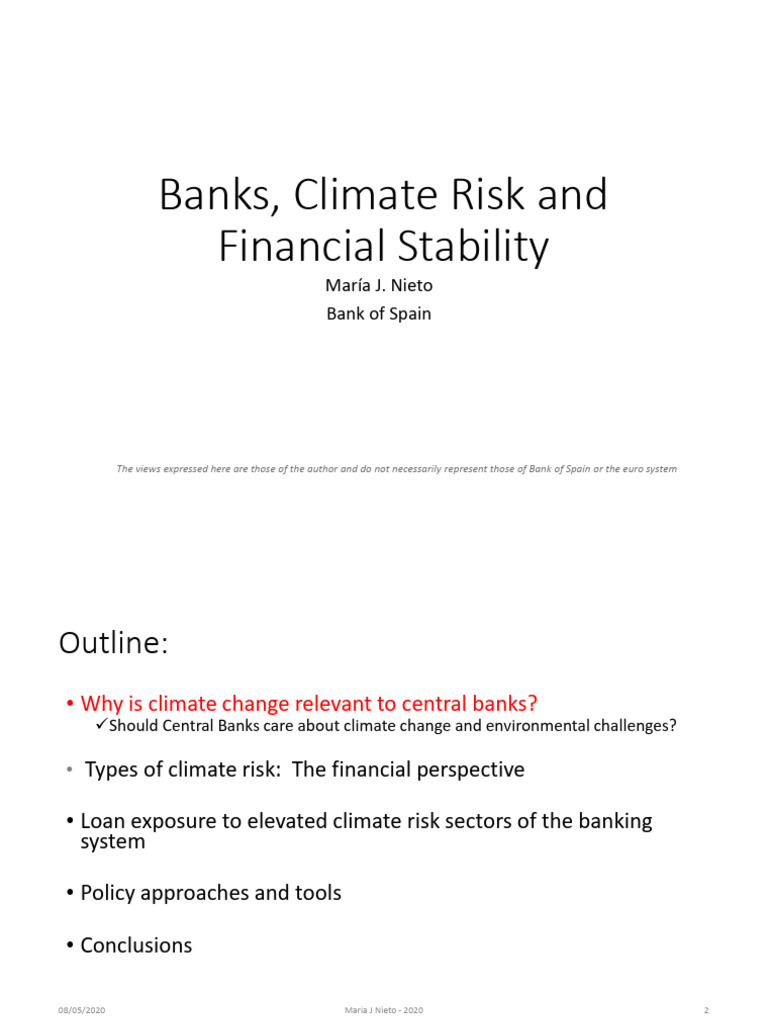 Banks, Climate Risk and Financial Stability

María J. Nieto

Bank of Spain

The views expressed here are those of the author and do not necessarily represent those of Bank of Spain or the euro system

Outline:

• Why is climate change relevant to central banks?

✓Should Central Banks care about climate change and environmental challenges?

• Types of climate risk: The financial perspective

• Loan exposure to elevated climate risk sectors of the banking system

• Policy approaches and tools

• Conclusions

08/05/2020 Maria J Nieto - 2020 2